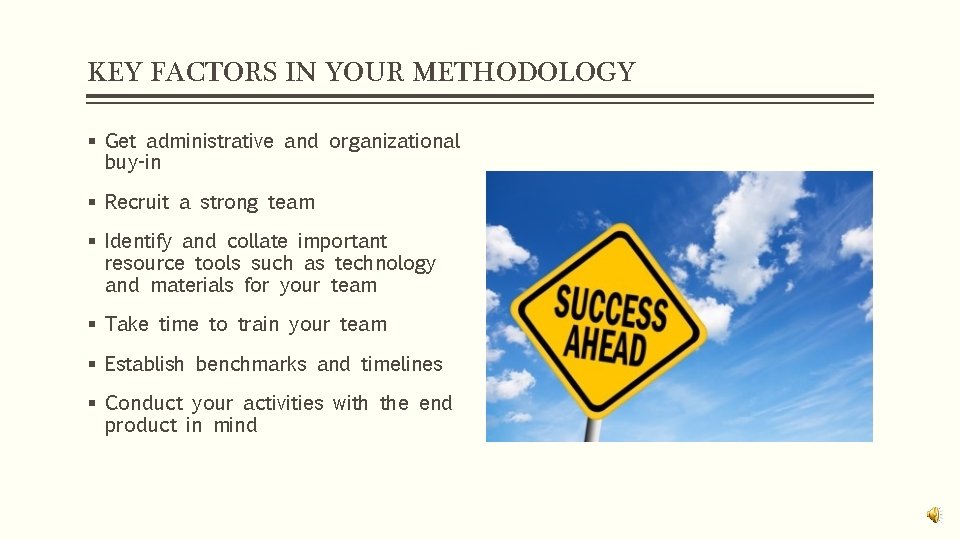 KEY FACTORS IN YOUR METHODOLOGY

▪ Get administrative and organizational buy-in

▪ Recruit a strong team

▪ Identify and collate important resource tools such as technology and materials for your team

▪ Take time to train your team

▪ Establish benchmarks and timelines

▪ Conduct your activities with the end product in mind

SUCCESS AHEAD